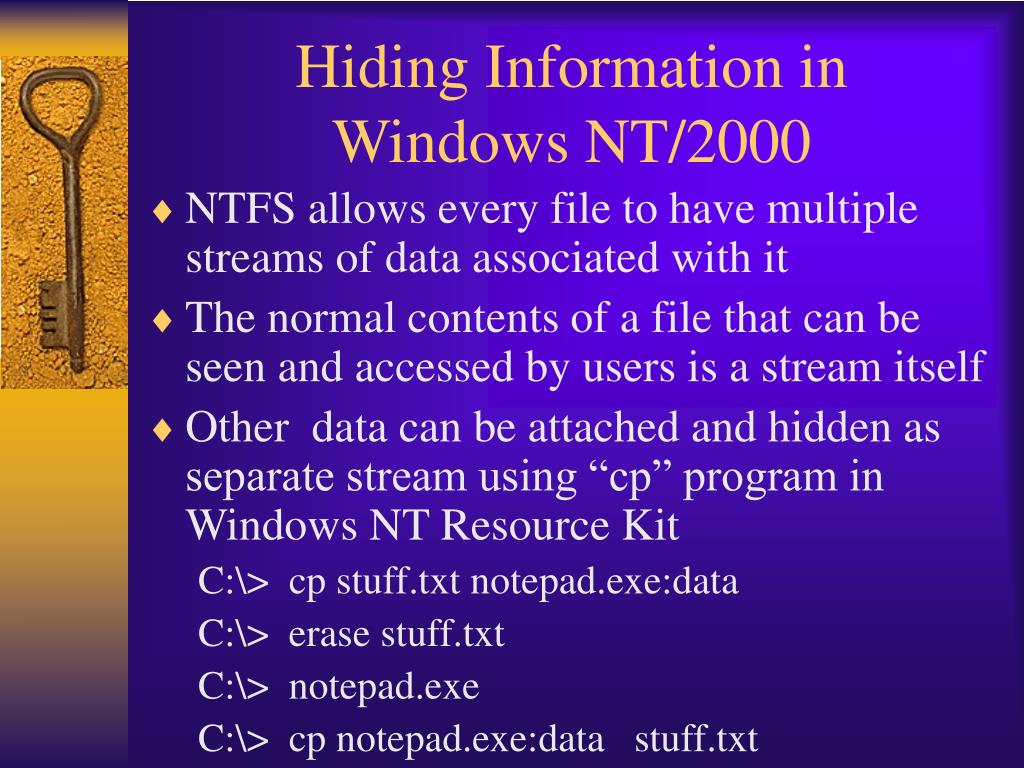 Hiding Information in Windows NT/2000

♦ NTFS allows every file to have multiple streams of data associated with it

♦ The normal contents of a file that can be seen and accessed by users is a stream itself

♦ Other data can be attached and hidden as separate stream using “cp” program in Windows NT Resource Kit

C:\> cp stuff.txt notepad.exe:data

C:\> erase stuff.txt

C:\> notepad.exe

C:\> cp notepad.exe:data stuff.txt